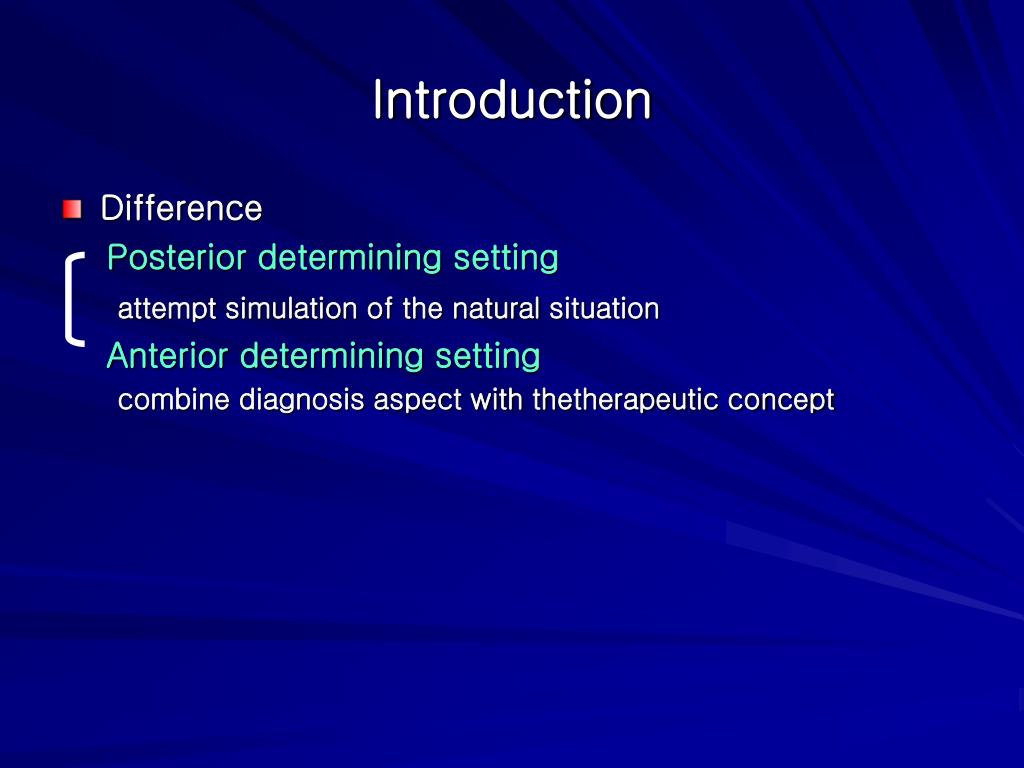 Introduction

Difference

Posterior determining setting

attempt simulation of the natural situation

Anterior determining setting

combine diagnosis aspect with thetherapeutic concept